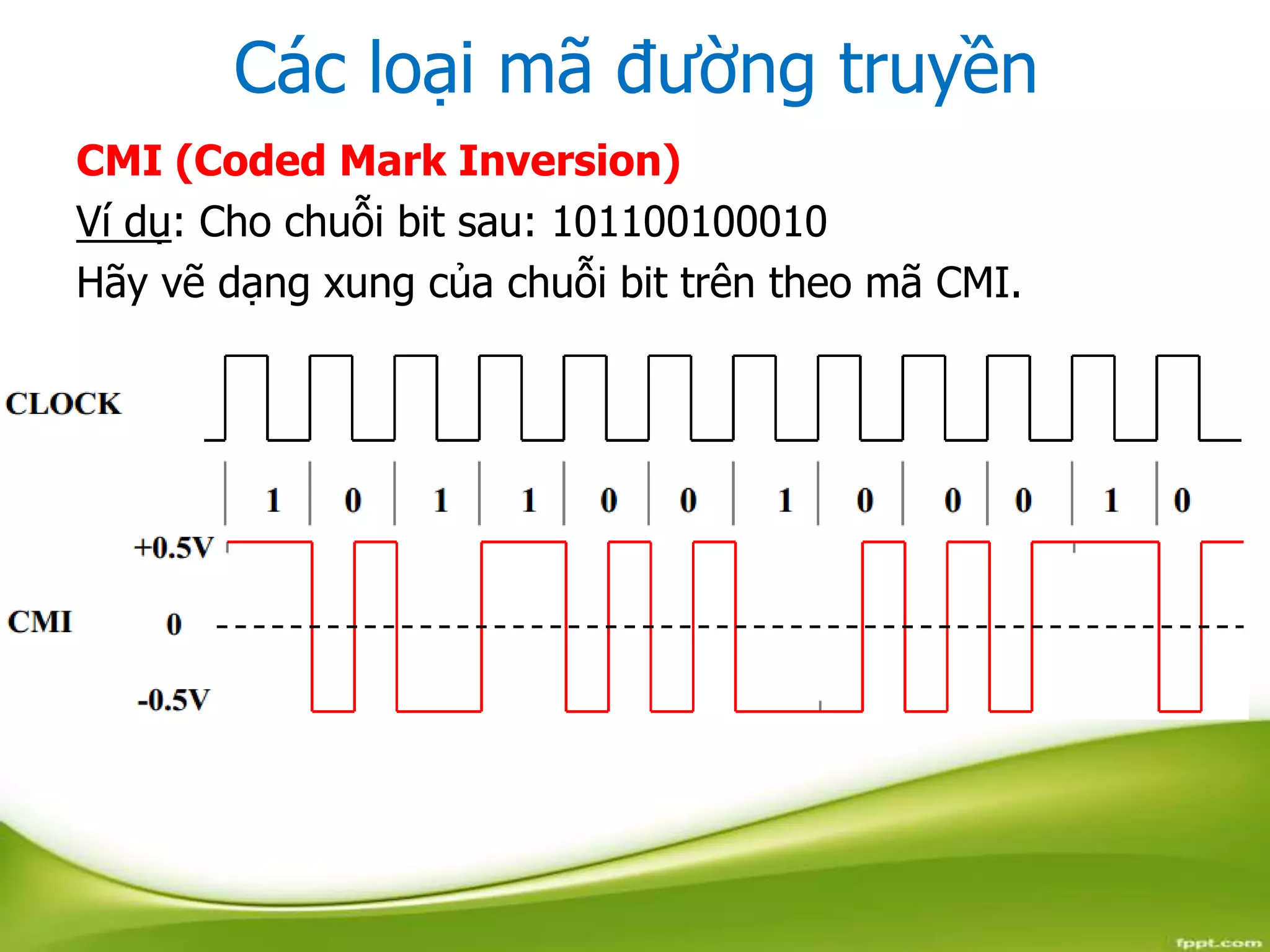 Các loại mã đường truyền

CMI (Coded Mark Inversion)

Ví dụ: Cho chuỗi bit sau: 101100100010

Hãy vẽ dạng xung của chuỗi bit trên theo mã CMI.

CLOCK

1 0 1 1 0 0 1 0 0 0 1 0

+0.5V

CMI 0

-0.5V

fppt.com